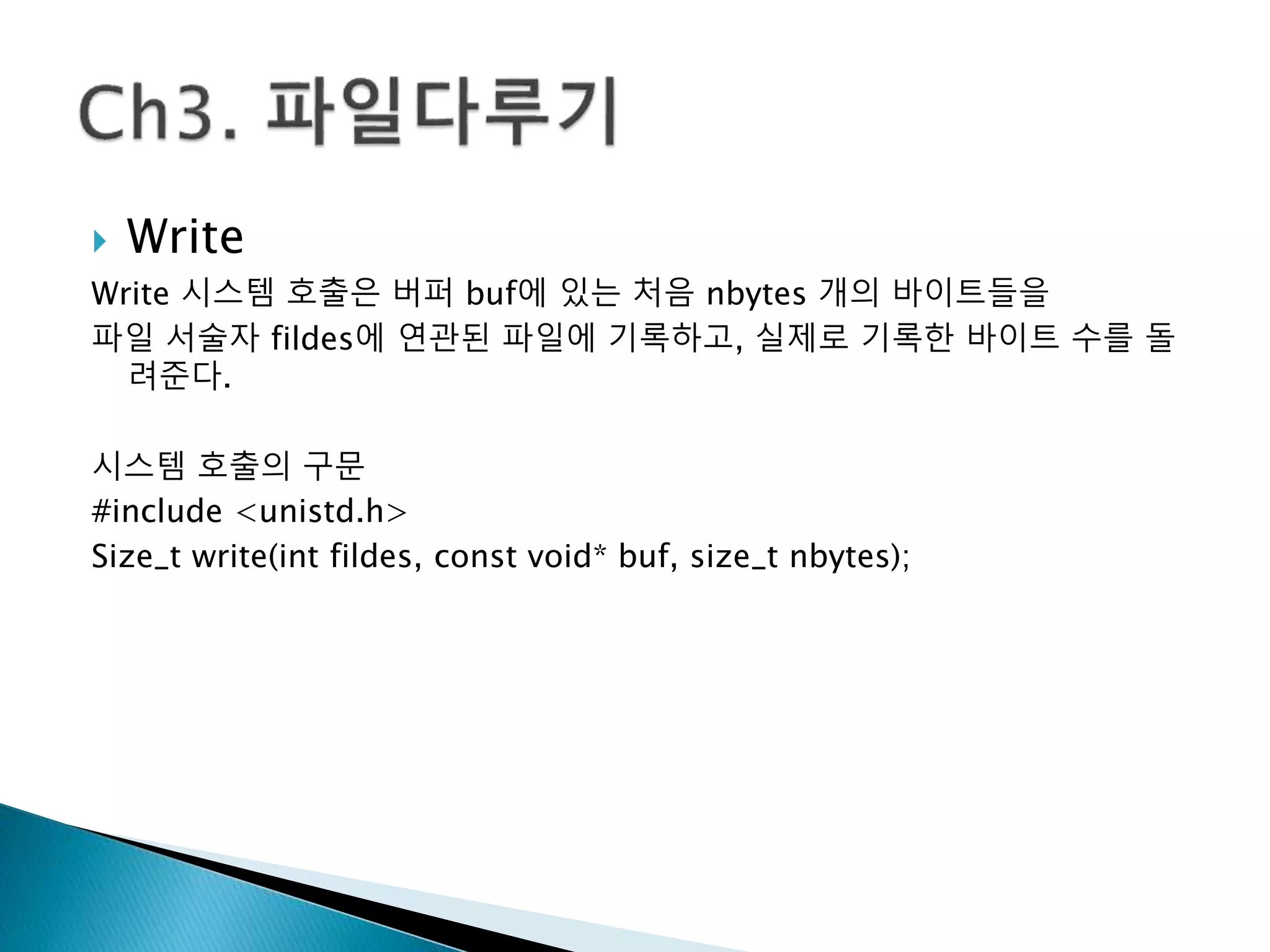 Ch3. 파일다루기

Write

Write 시스템 호출은 버퍼 buf에 있는 처음 nbytes 개의 바이트들을 파일 서술자 fildes에 연관된 파일에 기록하고, 실제로 기록한 바이트 수를 돌려준다.

시스템 호출의 구문
#include <unistd.h>
Size_t write(int fildes, const void* buf, size_t nbytes);